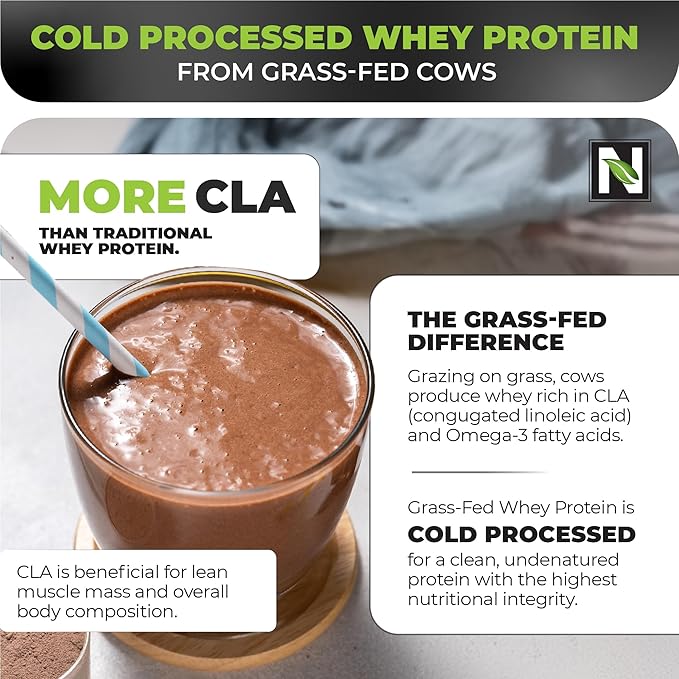 COLD PROCESSED WHEY PROTEIN
FROM GRASS-FED COWS

N

MORE CLA
THAN TRADITIONAL WHEY PROTEIN.

THE GRASS-FED DIFFERENCE

Grazing on grass, cows produce whey rich in CLA (congugated linoleic acid) and Omega-3 fatty acids.

Grass-Fed Whey Protein is
COLD PROCESSED
for a clean, undenatured protein with the highest nutritional integrity.

CLA is beneficial for lean muscle mass and overall body composition.